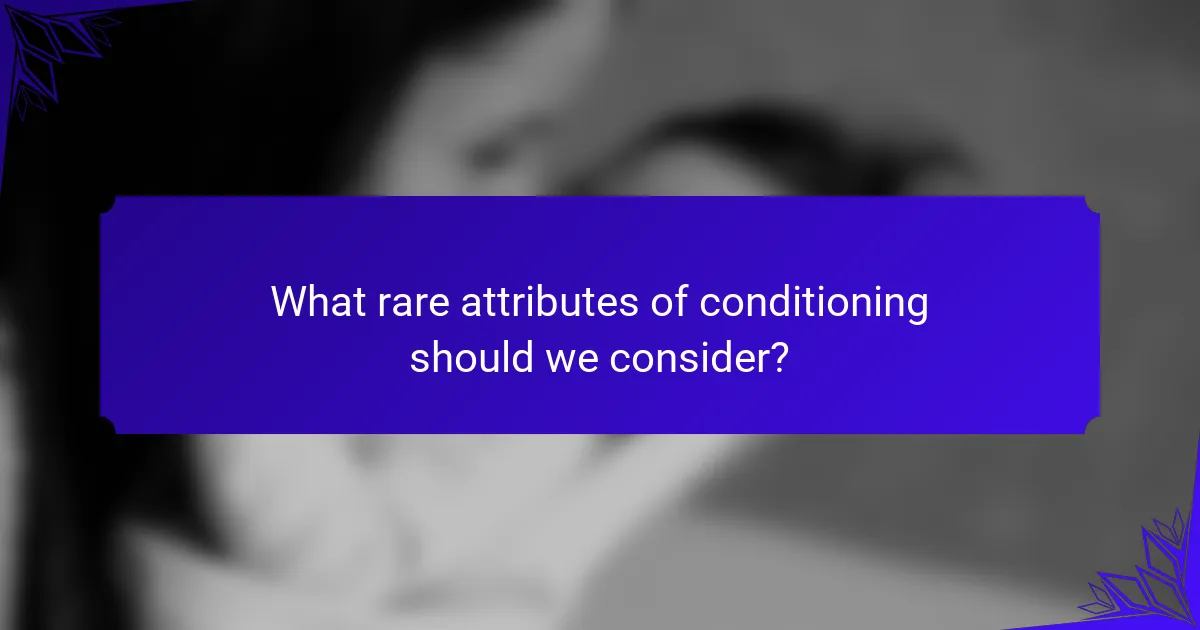 What rare attributes of conditioning should we consider?